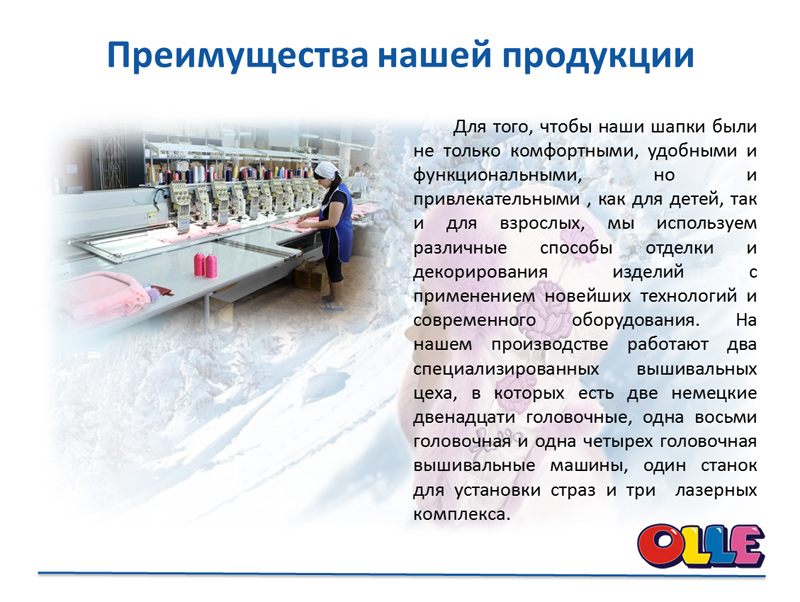 Преимущества нашей продукции

Для того, чтобы наши шапки были не только комфортными, удобными и функциональными, но и привлекательными , как для детей, так и для взрослых, мы используем различные способы отделки и декорирования изделий с применением новейших технологий и современного оборудования. На нашем производстве работают два специализированных вышивальных цеха, в которых есть две немецкие двенадцати головочные, одна восьми головочная и одна четырех головочная вышивальные машины, один станок для установки страз и три лазерных комплекса.

OLLE